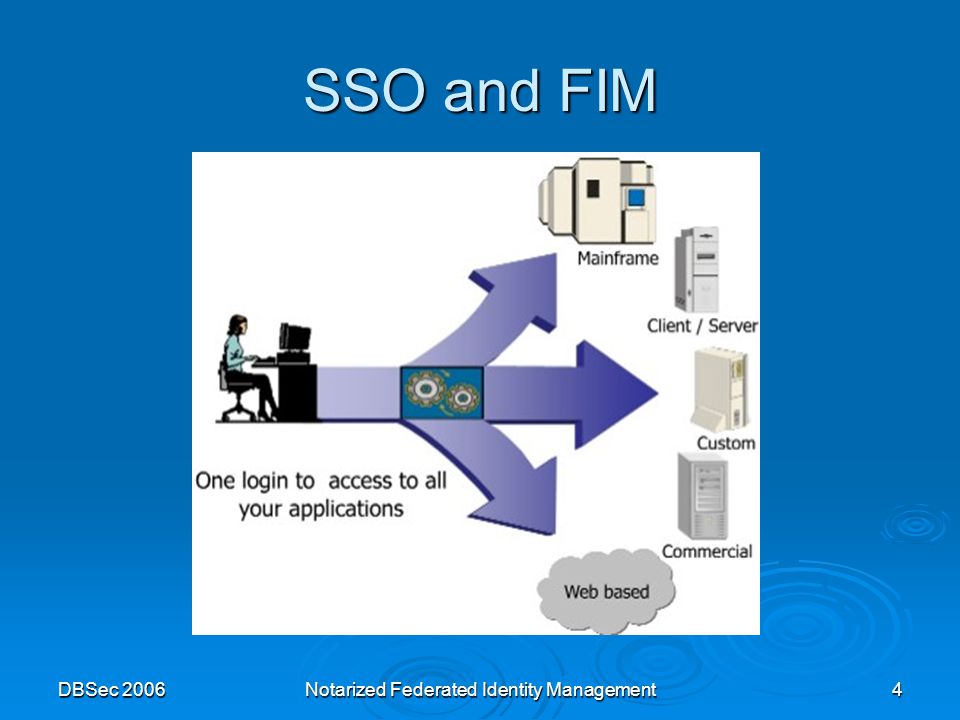 SSO and FIM

Mainframe

Client / Server

Custom

Commercial

Web based

One login to access to all your applications

DBSec 2006

Notarized Federated Identity Management

4